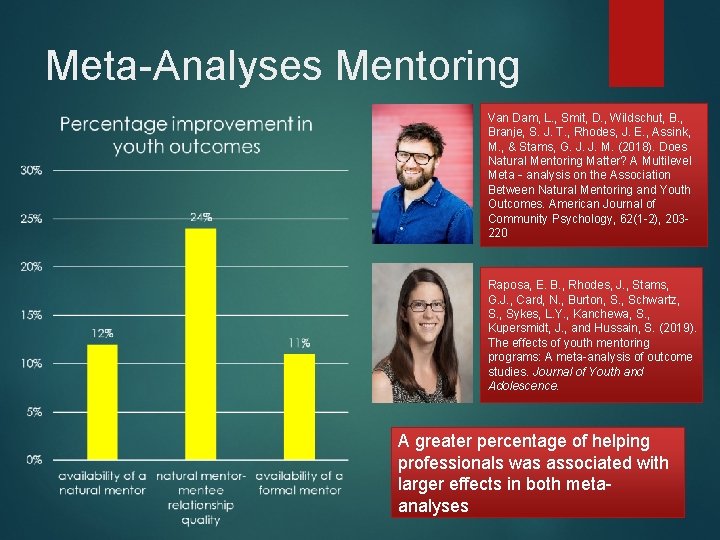 Meta-Analyses Mentoring

Percentage improvement in youth outcomes

30%
25%
20%
15%
10%
5%
0%

12%
24%
11%

availability of a natural mentor
natural mentor-mentee relationship quality
availability of a formal mentor

Van Dam, L., Smit, D., Wildschut, B., Branje, S. J. T., Rhodes, J. E., Assink, M., & Stams, G. J. J. M. (2018). Does Natural Mentoring Matter? A Multilevel Meta - analysis on the Association Between Natural Mentoring and Youth Outcomes. American Journal of Community Psychology, 62(1-2), 203-220

Raposa, E. B., Rhodes, J., Stams, G.J., Card, N., Burton, S., Schwartz, S., Sykes, L.Y., Kanchewa, S., Kupersmidt, J., and Hussain, S. (2019). The effects of youth mentoring programs: A meta-analysis of outcome studies. Journal of Youth and Adolescence.

A greater percentage of helping professionals was associated with larger effects in both meta-analyses